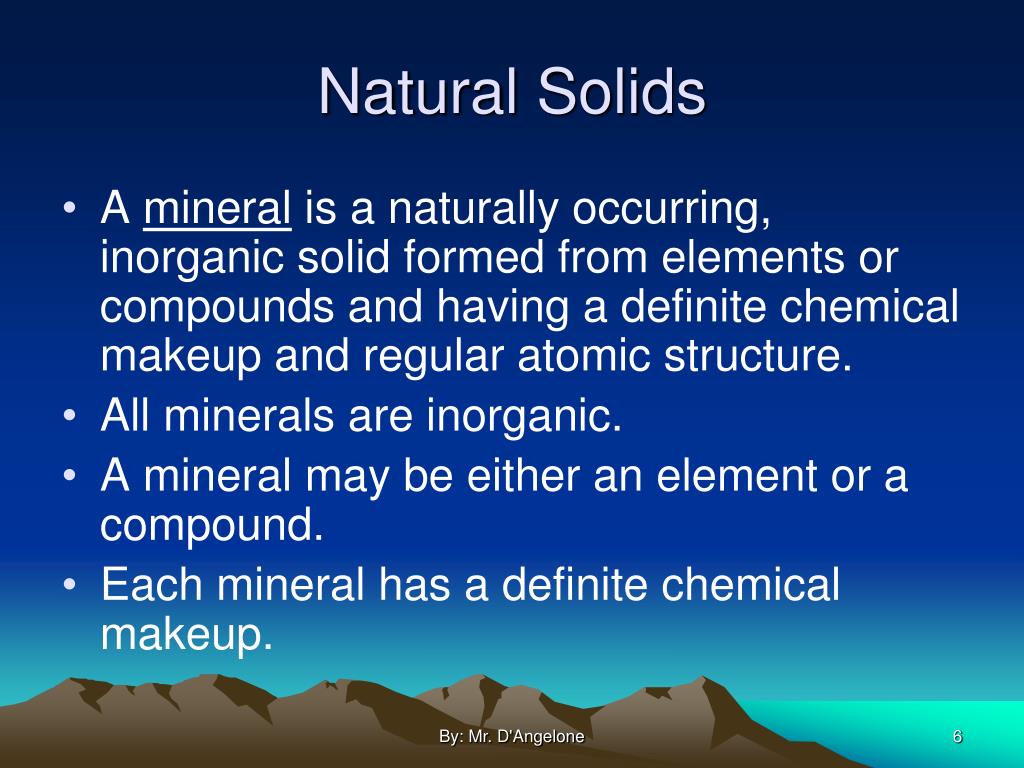 Natural Solids

• A mineral is a naturally occurring, inorganic solid formed from elements or compounds and having a definite chemical makeup and regular atomic structure.
• All minerals are inorganic.
• A mineral may be either an element or a compound.
• Each mineral has a definite chemical makeup.

By: Mr. D'Angelone

6